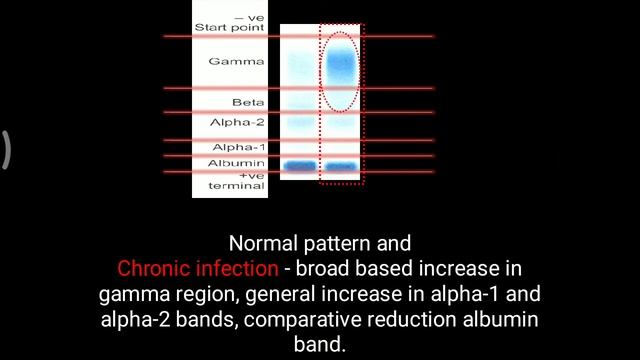 – ve
Start point

Gamma

Beta

Alpha-2

Alpha-1

Albumin

+ve
terminal

Normal pattern and
Chronic infection - broad based increase in gamma region, general increase in alpha-1 and alpha-2 bands, comparative reduction albumin band.